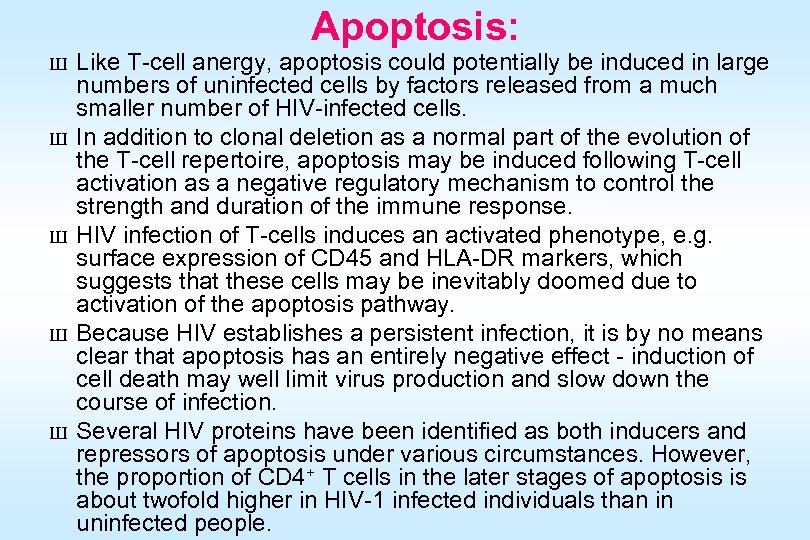 Apoptosis:

Ш Like T-cell anergy, apoptosis could potentially be induced in large numbers of uninfected cells by factors released from a much smaller number of HIV-infected cells.

Ш In addition to clonal deletion as a normal part of the evolution of the T-cell repertoire, apoptosis may be induced following T-cell activation as a negative regulatory mechanism to control the strength and duration of the immune response.

Ш HIV infection of T-cells induces an activated phenotype, e.g. surface expression of CD45 and HLA-DR markers, which suggests that these cells may be inevitably doomed due to activation of the apoptosis pathway.

Ш Because HIV establishes a persistent infection, it is by no means clear that apoptosis has an entirely negative effect - induction of cell death may well limit virus production and slow down the course of infection.

Ш Several HIV proteins have been identified as both inducers and repressors of apoptosis under various circumstances. However, the proportion of $CD4^+$ T cells in the later stages of apoptosis is about twofold higher in HIV-1 infected individuals than in uninfected people.